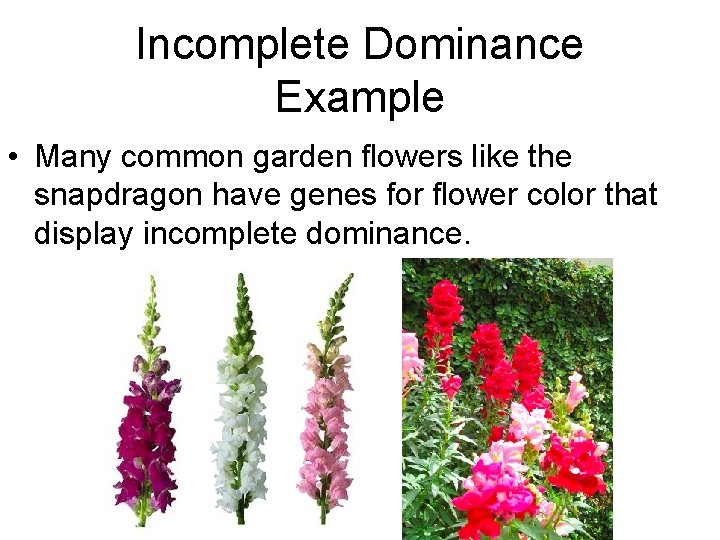 Incomplete Dominance Example

• Many common garden flowers like the snapdragon have genes for flower color that display incomplete dominance.